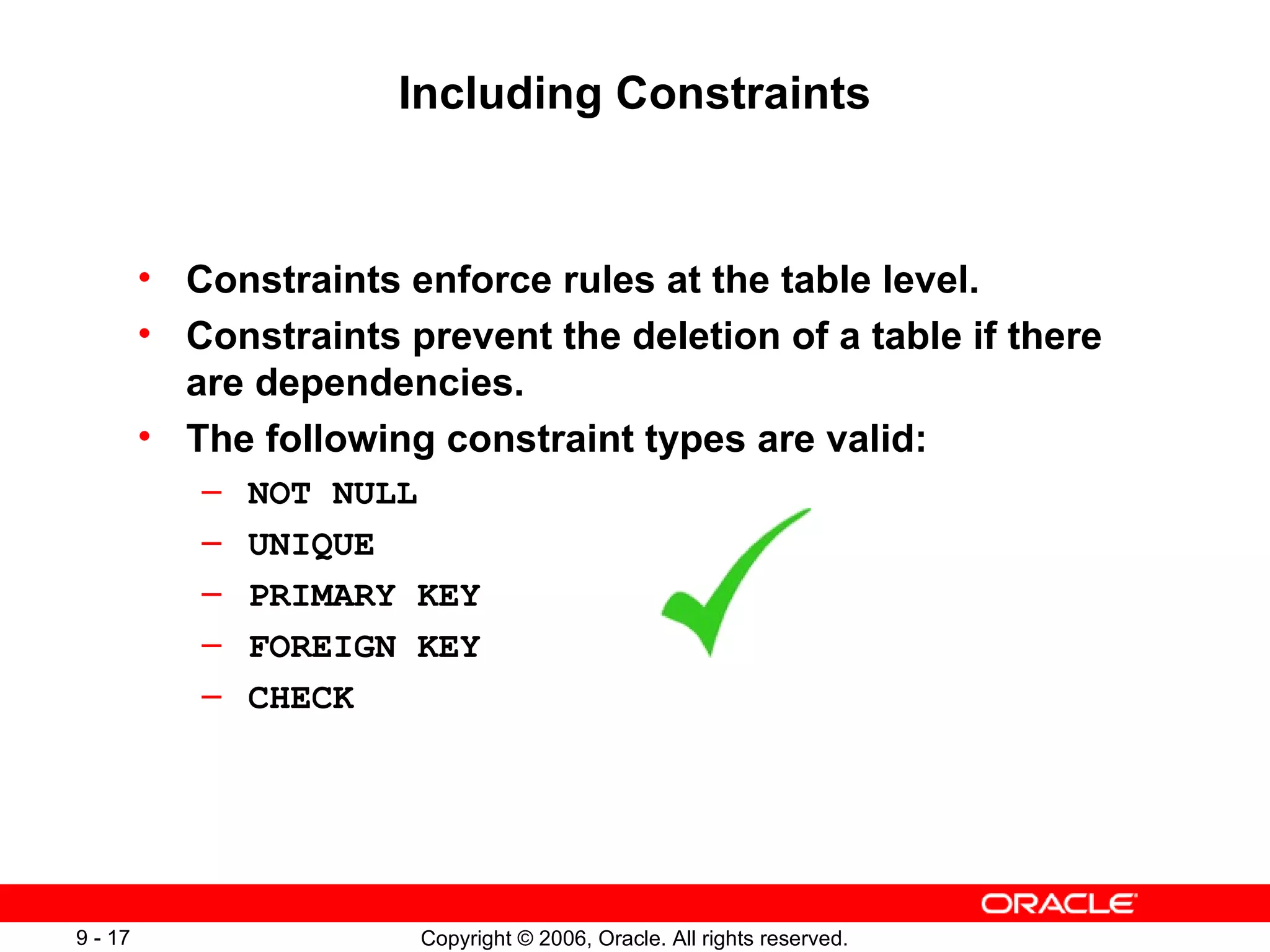 Including Constraints

• Constraints enforce rules at the table level.
• Constraints prevent the deletion of a table if there are dependencies.
• The following constraint types are valid:
– NOT NULL
– UNIQUE
– PRIMARY KEY
– FOREIGN KEY
– CHECK

ORACLE

9 - 17

Copyright © 2006, Oracle. All rights reserved.